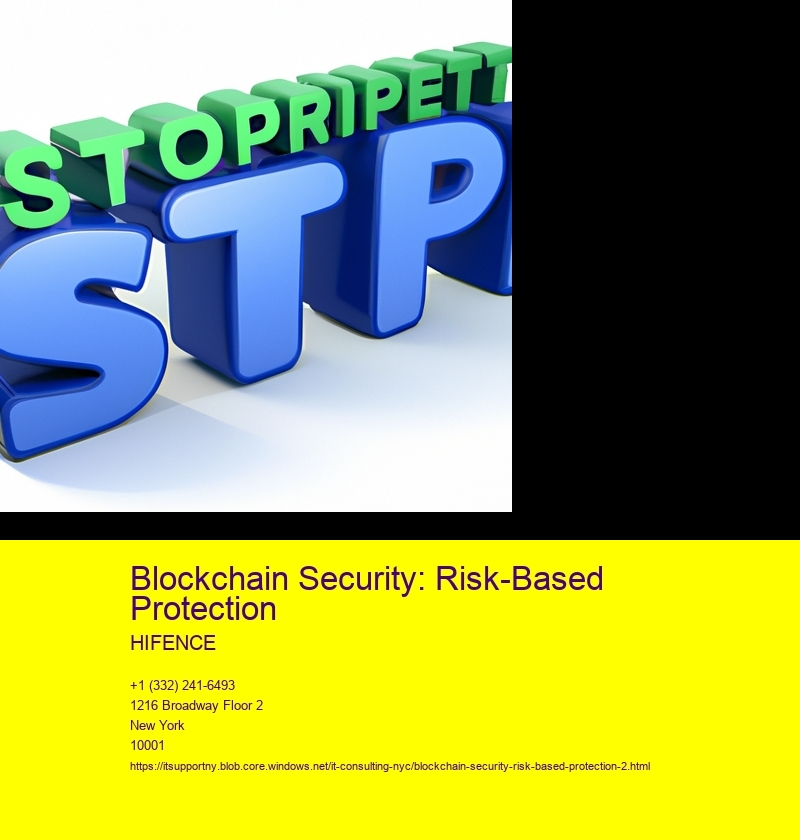 STOPRIPETT

STP

Blockchain Security: Risk-Based Protection

HIFENCE

+1 (332) 241-6493
1216 Broadway Floor 2
New York
10001
https://itsupportny.blob.core.windows.net/it-consulting-nyc/blockchain-security-risk-based-protection-2.html